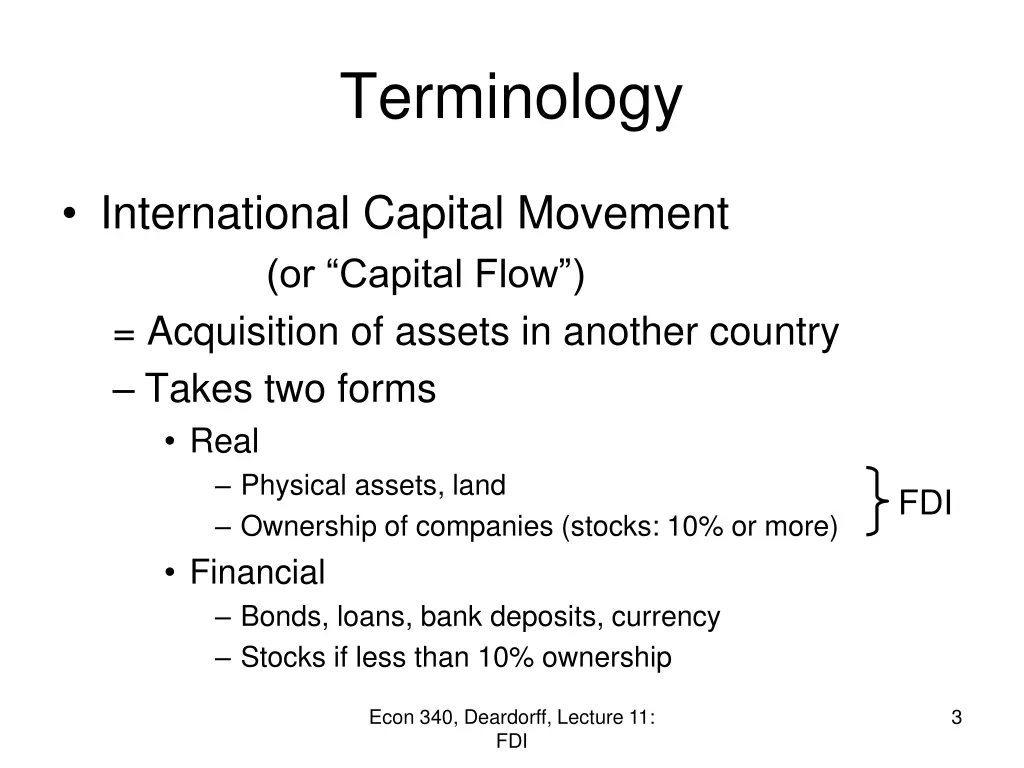 Terminology

• International Capital Movement
(or “Capital Flow”)
= Acquisition of assets in another country
– Takes two forms
• Real
– Physical assets, land
– Ownership of companies (stocks: 10% or more)
FDI
• Financial
– Bonds, loans, bank deposits, currency
– Stocks if less than 10% ownership

Econ 340, Deardorff, Lecture 11: FDI

3